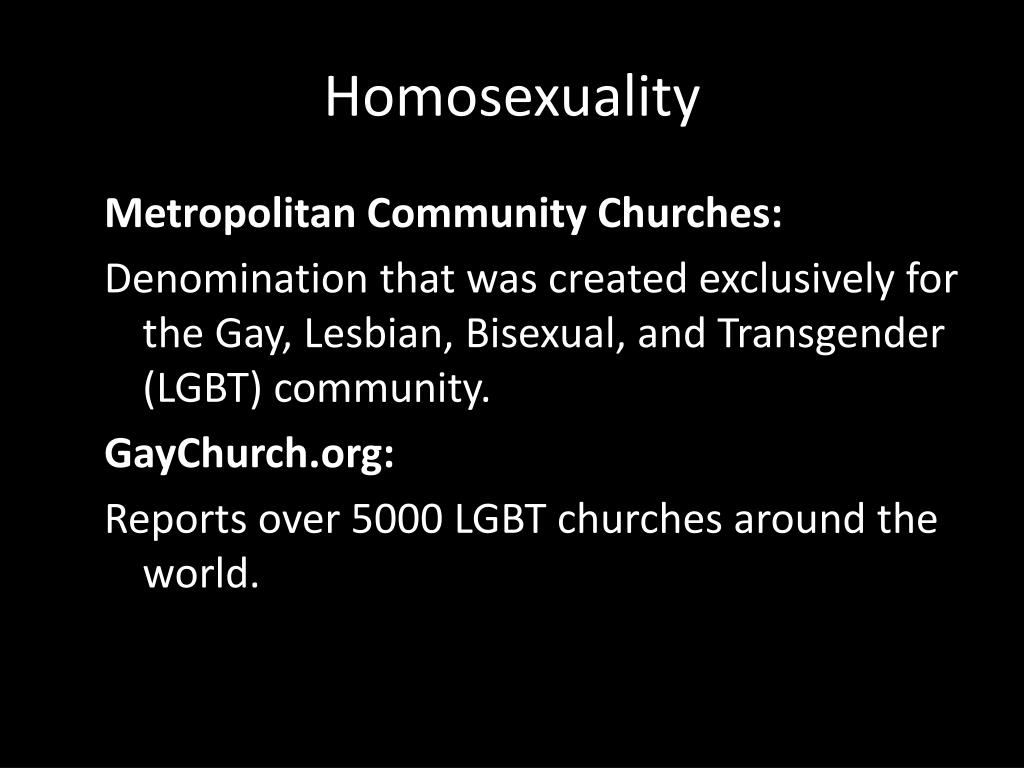 Homosexuality

Metropolitan Community Churches:

Denomination that was created exclusively for the Gay, Lesbian, Bisexual, and Transgender (LGBT) community.

GayChurch.org:

Reports over 5000 LGBT churches around the world.